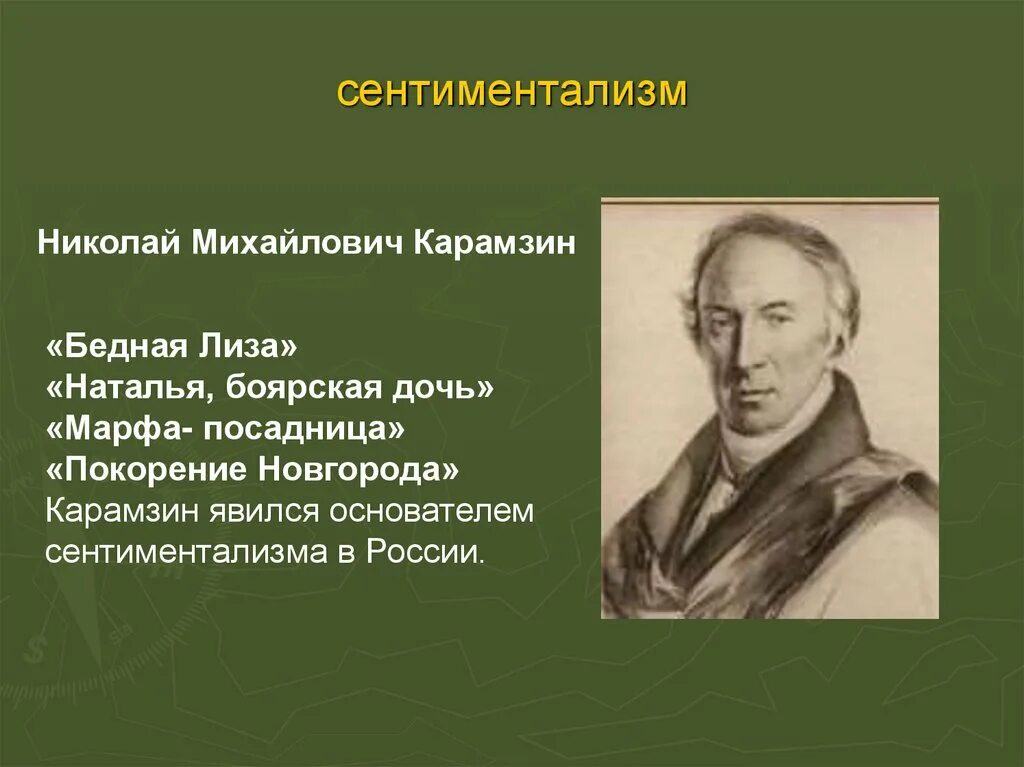 сентиментализм

Николай Михайлович Карамзин

«Бедная Лиза»
«Наталья, боярская дочь»
«Марфа- посадница»
«Покорение Новгорода»
Карамзин явился основателем сентиментализма в России.